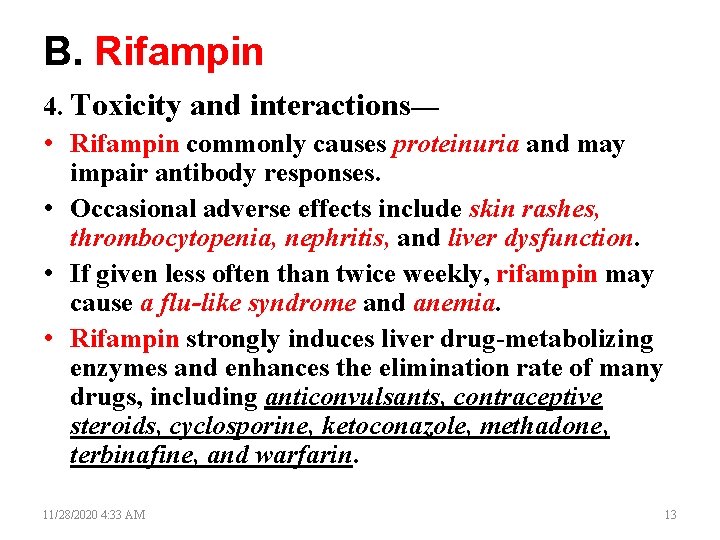 B. Rifampin

4. Toxicity and interactions—

• Rifampin commonly causes proteinuria and may impair antibody responses.

• Occasional adverse effects include skin rashes, thrombocytopenia, nephritis, and liver dysfunction.

• If given less often than twice weekly, rifampin may cause a flu-like syndrome and anemia.

• Rifampin strongly induces liver drug-metabolizing enzymes and enhances the elimination rate of many drugs, including anticonvulsants, contraceptive steroids, cyclosporine, ketoconazole, methadone, terbinafine, and warfarin.

11/28/2020 4:33 AM

13